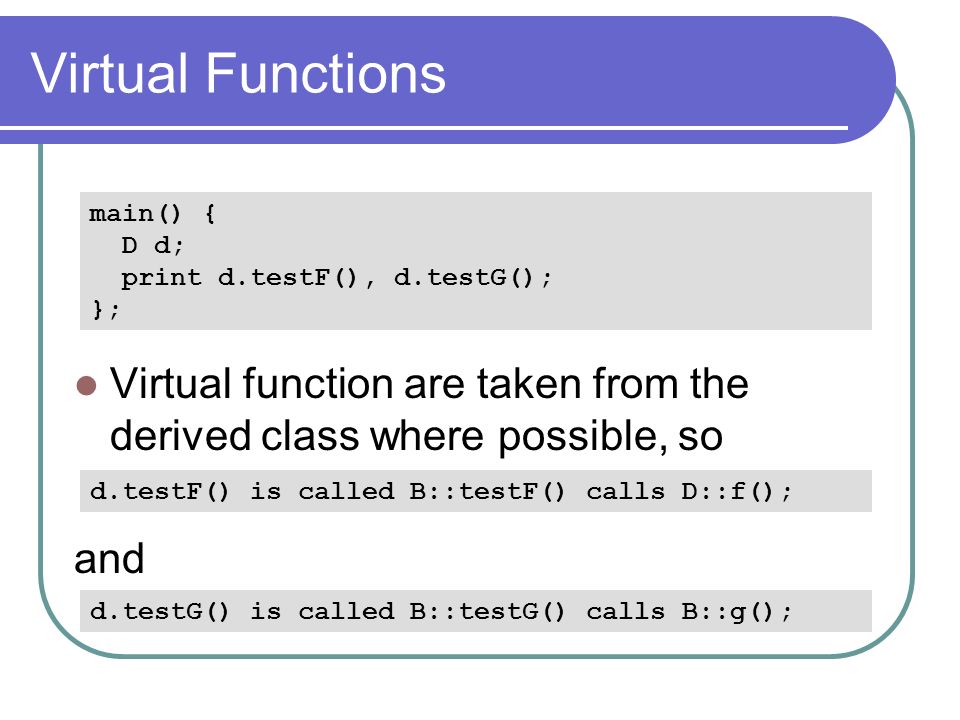 Virtual Functions

main() {
  D d;
  print d.testF(), d.testG();
};

Virtual function are taken from the derived class where possible, so

d.testF() is called B::testF() calls D::f();

and

d.testG() is called B::testG() calls B::g();